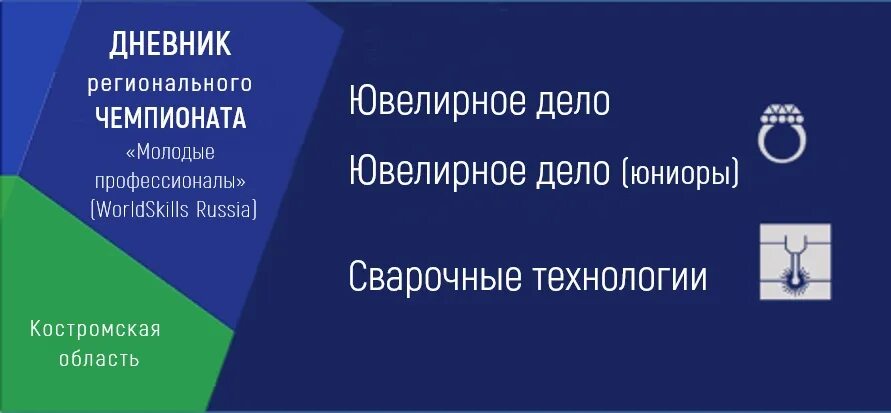 ДНЕВНИК
регионального
ЧЕМПИОНАТА
«Молодые профессионалы»
(WorldSkills Russia)

Костромская область

Ювелирное дело

Ювелирное дело (юниоры)

Сварочные технологии